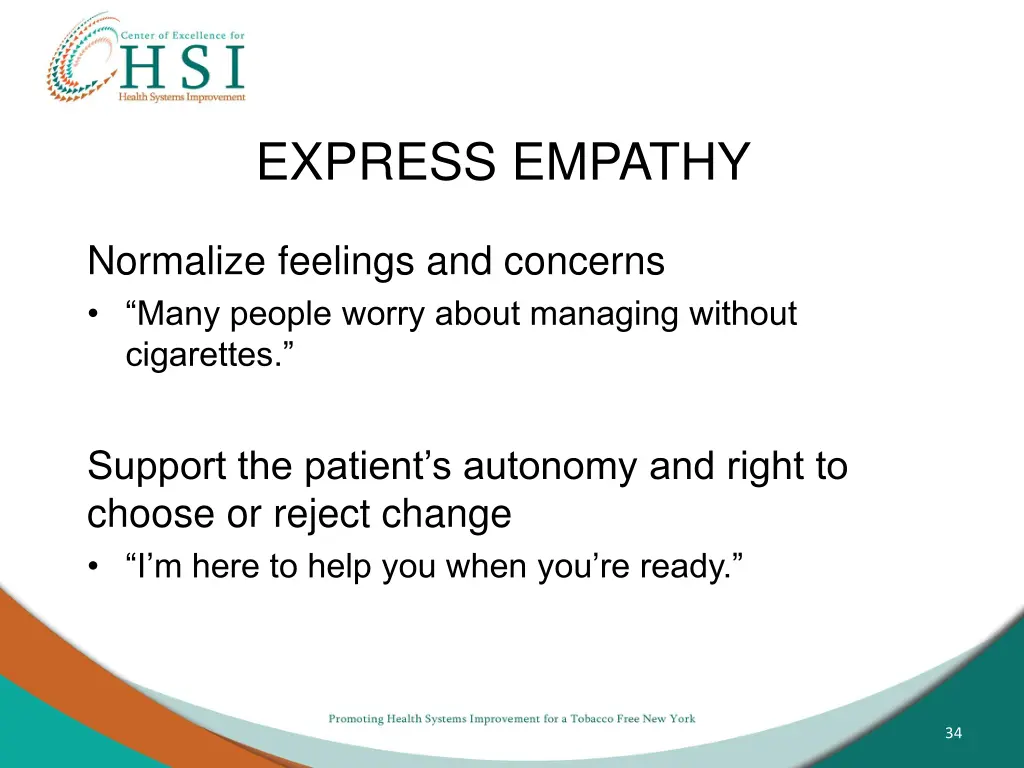 Center of Excellence for
HSI
Health Systems Improvement

EXPRESS EMPATHY

Normalize feelings and concerns
• “Many people worry about managing without cigarettes.”

Support the patient’s autonomy and right to choose or reject change
• “I’m here to help you when you’re ready.”

Promoting Health Systems Improvement for a Tobacco Free New York

34